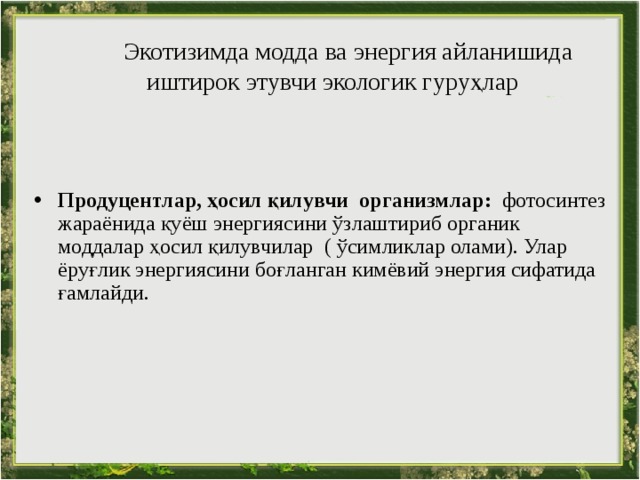 Экотизимда модда ва энергия айланишида иштирок этувчи экологик гуруҳлар

• **Продуцентлар, ҳосил қилувчи организмлар:** фотосинтез жараёнида қуёш энергиясини ўзлаштириб органик моддалар ҳосил қилувчилар ( ўсимликлар олами). Улар ёруғлик энергиясини боғланган кимёвий энергия сифатида ғамлайди.